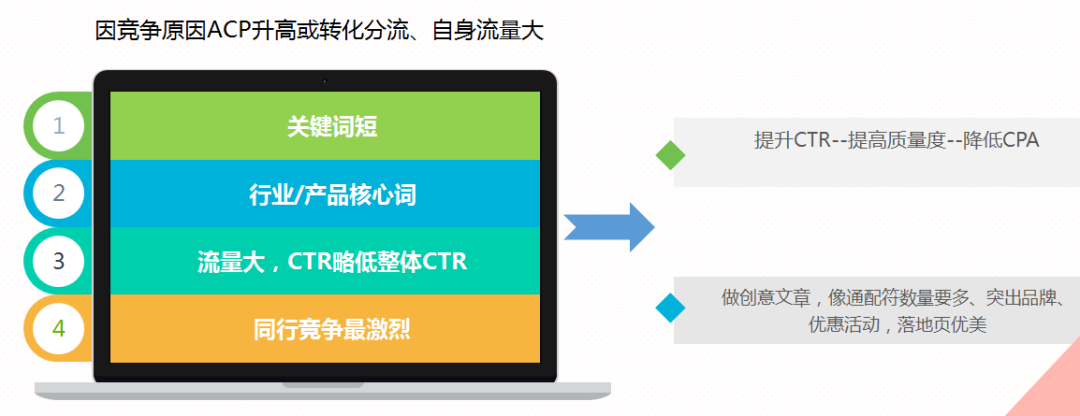 因竞争原因ACP升高或转化分流、自身流量大

1
关键词短

2
行业/产品核心词

3
流量大，CTR略低整体CTR

4
同行竞争最激烈

提升CTR--提高质量度--降低CPA

做创意文章，像通配符数量要多、突出品牌、优惠活动，落地页优美